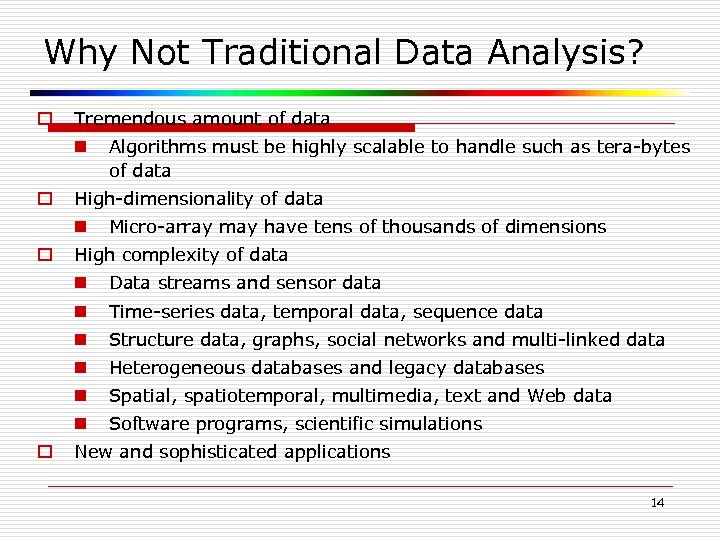 Why Not Traditional Data Analysis?

Tremendous amount of data

Algorithms must be highly scalable to handle such as tera-bytes of data

High-dimensionality of data

Micro-array may have tens of thousands of dimensions

High complexity of data

Data streams and sensor data

Time-series data, temporal data, sequence data

Structure data, graphs, social networks and multi-linked data

Heterogeneous databases and legacy databases

Spatial, spatiotemporal, multimedia, text and Web data

Software programs, scientific simulations

New and sophisticated applications

14